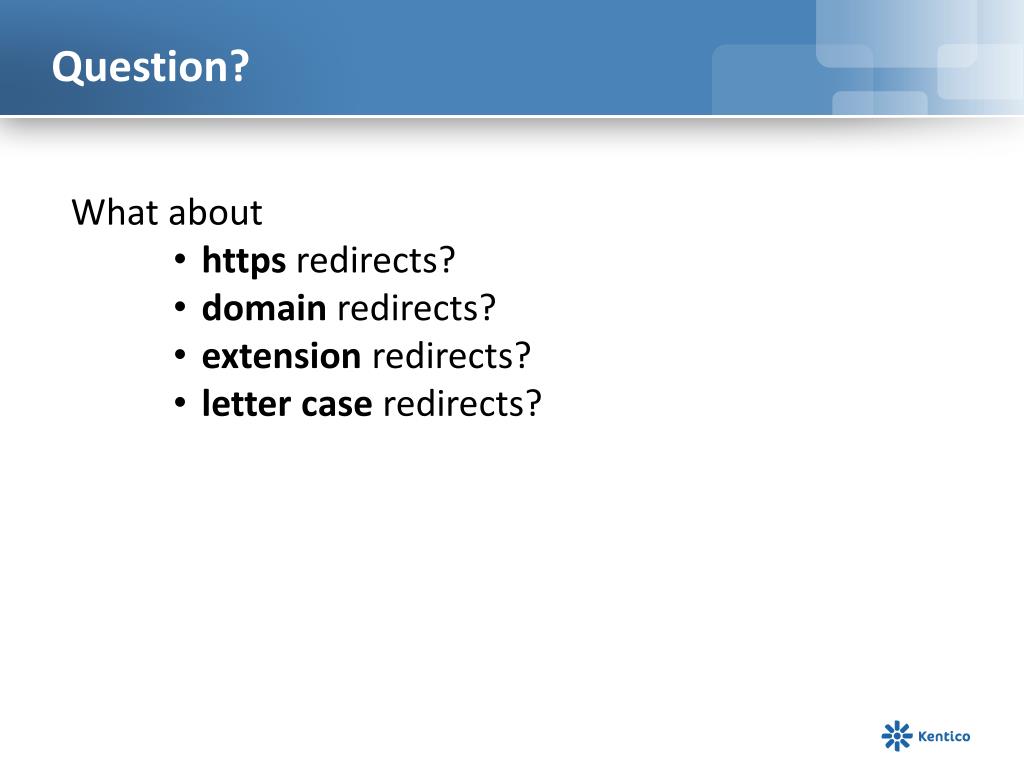 Question?

What about
• https redirects?
• domain redirects?
• extension redirects?
• letter case redirects?

Kentico